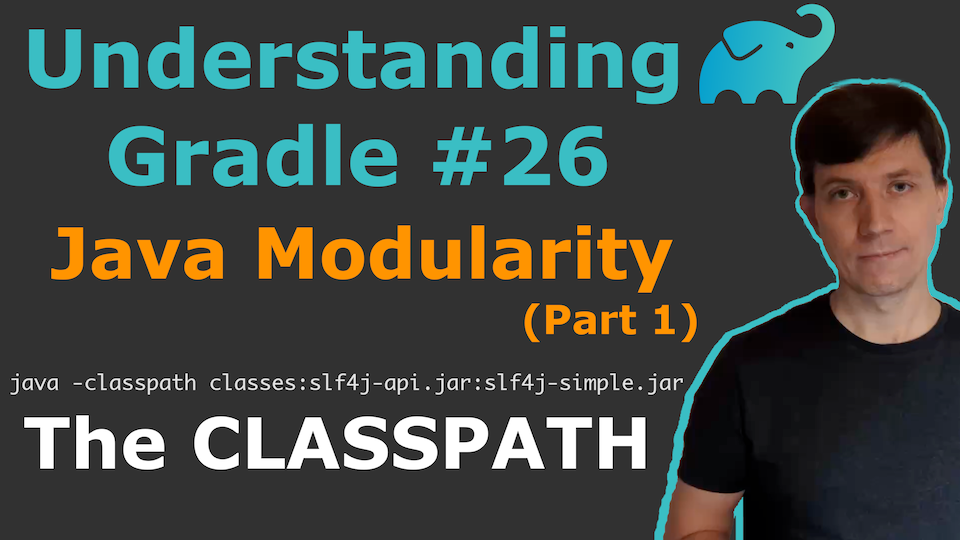 Understanding Gradle #26

Java Modularity

(Part 1)

java -classpath classes:slf4j-api.jar:slf4j-simple.jar

The CLASSPATH